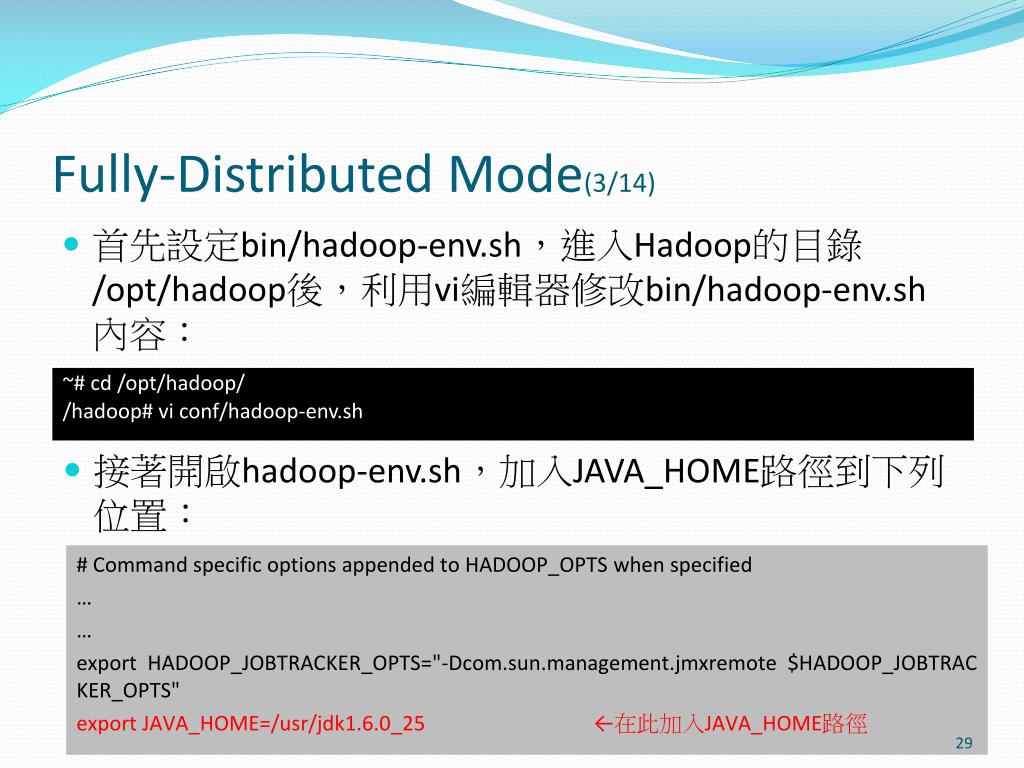 Fully-Distributed Mode(3/14)

首先設定bin/hadoop-env.sh，進入Hadoop的目錄/opt/hadoop後，利用vi編輯器修改bin/hadoop-env.sh內容：

~# cd /opt/hadoop/
/hadoop# vi conf/hadoop-env.sh

接著開啟hadoop-env.sh，加入JAVA_HOME路徑到下列位置：

# Command specific options appended to HADOOP_OPTS when specified
…
…
export HADOOP_JOBTRACKER_OPTS="-Dcom.sun.management.jmxremote $HADOOP_JOBTRACKER_OPTS"
export JAVA_HOME=/usr/jdk1.6.0_25 ←在此加入JAVA_HOME路徑

29